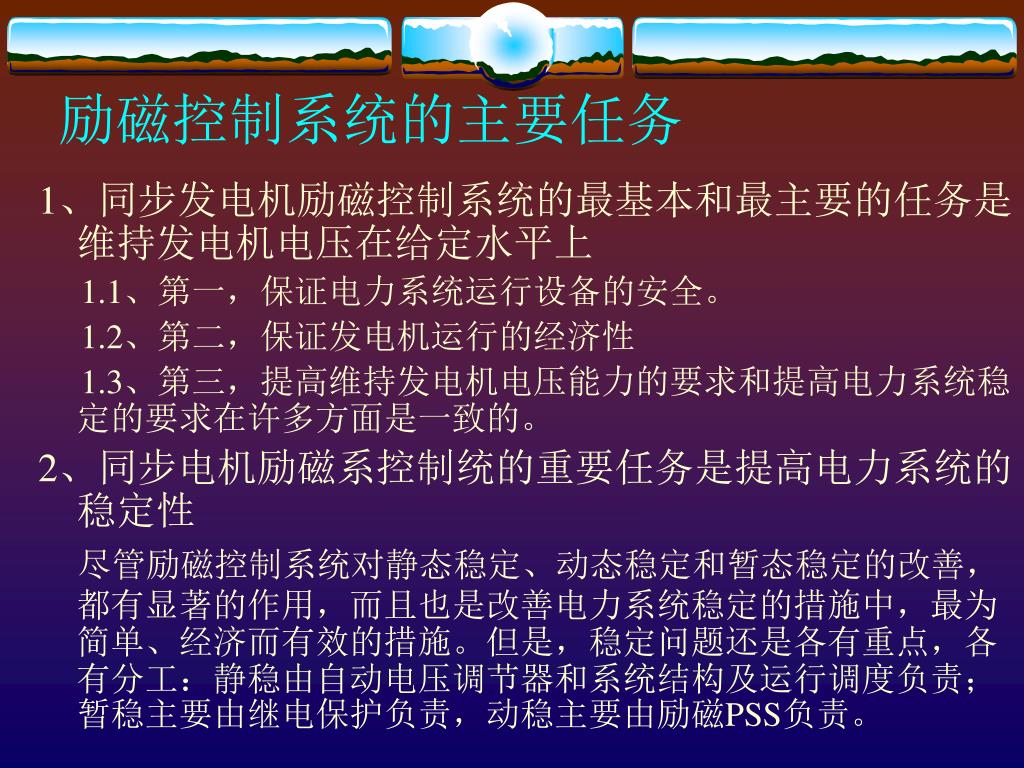 励磁控制系统的主要任务

1、同步发电机励磁控制系统的最基本和最主要的任务是维持发电机电压在给定水平上

1.1、第一，保证电力系统运行设备的安全。

1.2、第二，保证发电机运行的经济性

1.3、第三，提高维持发电机电压能力的要求和提高电力系统稳定的要求在许多方面是一致的。

2、同步电机励磁系控制统的重要任务是提高电力系统的稳定性

尽管励磁控制系统对静态稳定、动态稳定和暂态稳定的改善，都有显著的作用，而且也是改善电力系统稳定的措施中，最为简单、经济而有效的措施。但是，稳定问题还是各有重点，各有分工：静稳由自动电压调节器和系统结构及运行调度负责；暂稳主要由继电保护负责，动稳主要由励磁PSS负责。